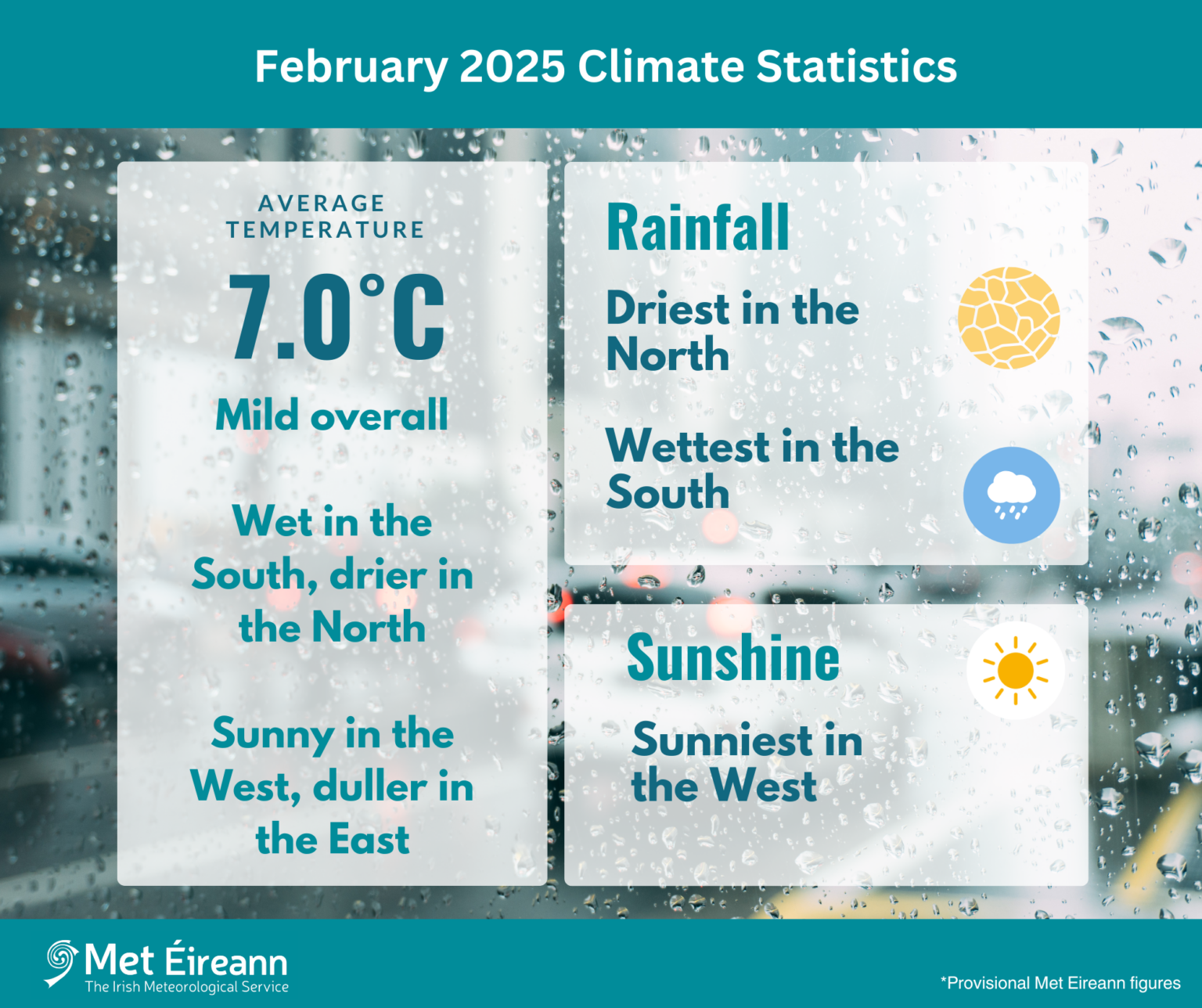 February 2025 Climate Statistics

AVERAGE TEMPERATURE

7.0°C

Mild overall

Wet in the South, drier in the North

Sunny in the West, duller in the East

Rainfall

Driest in the North

Wettest in the South

Sunshine

Sunniest in the West

Met Éireann
The Irish Meteorological Service

*Provisional Met Eireann figures